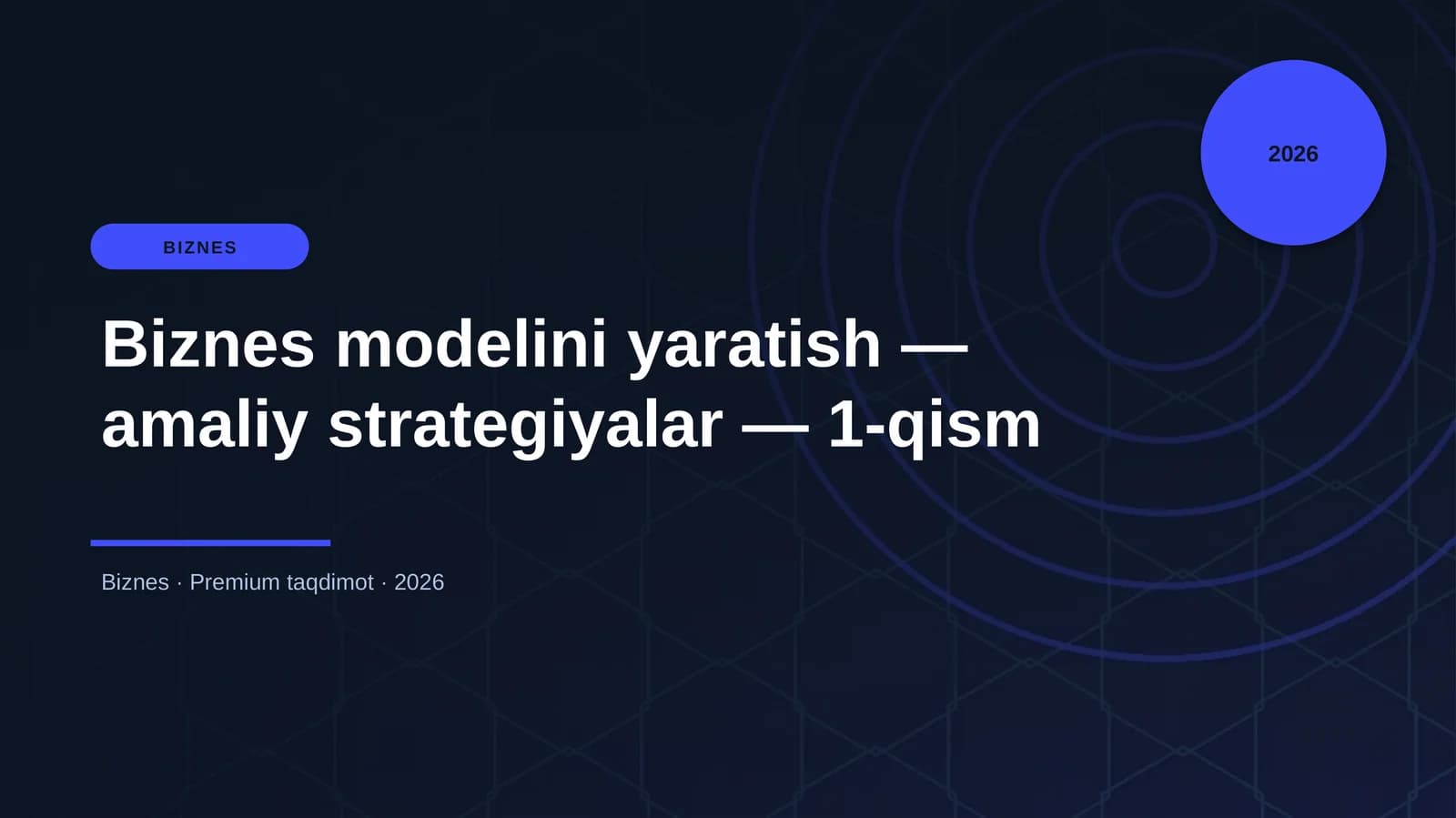 2026

BIZNES

Biznes modelini yaratish — amaliy strategiyalar — 1-qism

Biznes · Premium taqdimot · 2026